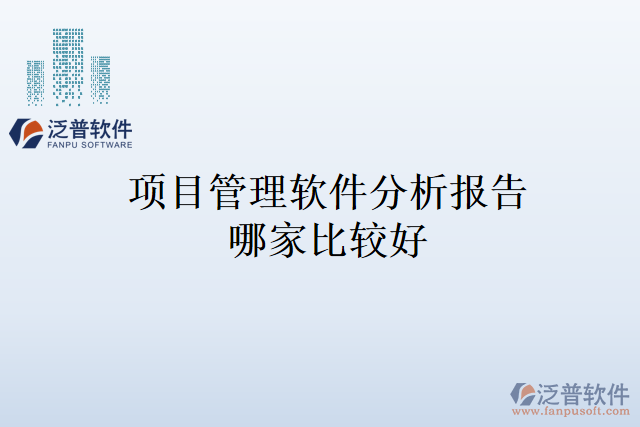 泛普软件
FANPU SOFTWARE

项目管理软件分析报告
哪家比较好

泛普软件
www.fanpusoft.com